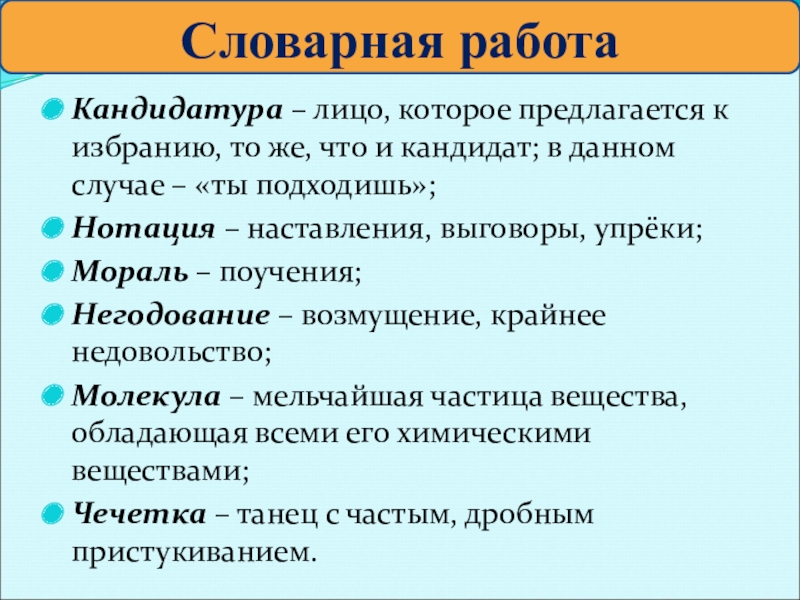 Словарная работа

Кандидатура – лицо, которое предлагается к избранию, то же, что и кандидат; в данном случае – «ты подходишь»;

Нотация – наставления, выговоры, упрёки;

Мораль – поучения;

Негодование – возмущение, крайнее недовольство;

Молекула – мельчайшая частица вещества, обладающая всеми его химическими веществами;

Чечетка – танец с частым, дробным пристукиванием.